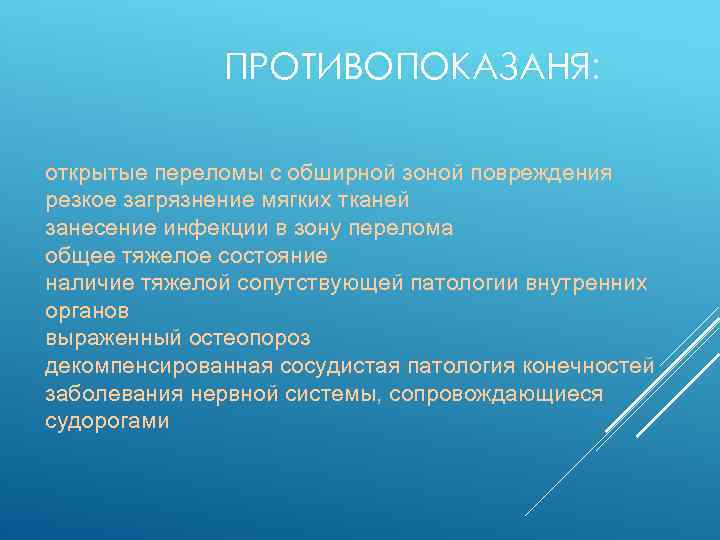 ПРОТИВОПОКАЗАНЯ:

открытые переломы с обширной зоной повреждения
резкое загрязнение мягких тканей
занесение инфекции в зону перелома
общее тяжелое состояние
наличие тяжелой сопутствующей патологии внутренних органов
выраженный остеопороз
декомпенсированная сосудистая патология конечностей
заболевания нервной системы, сопровождающиеся судорогами